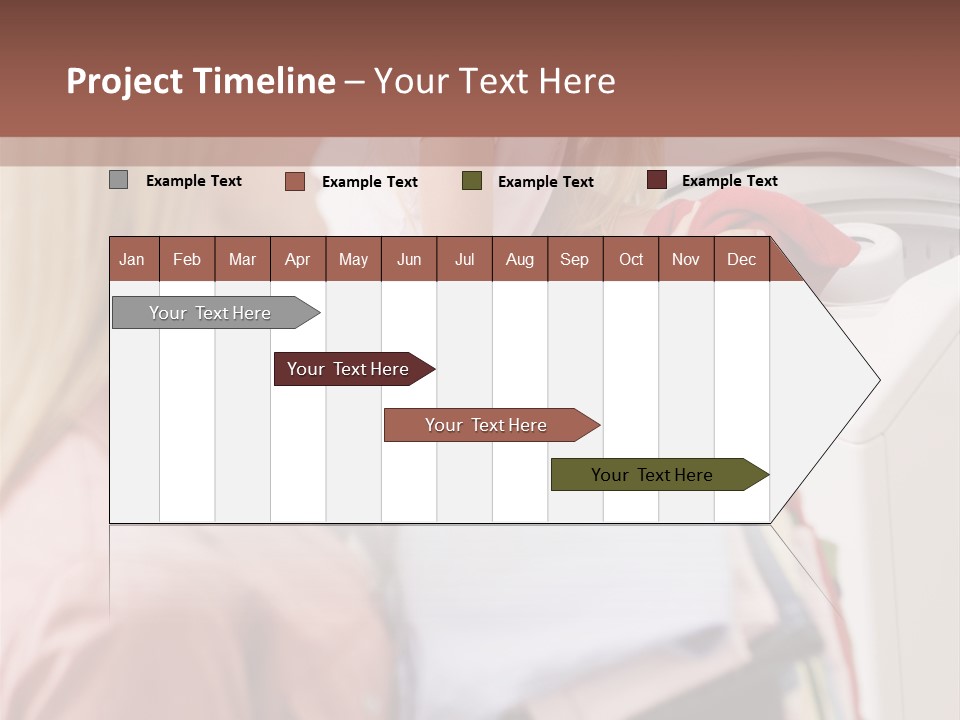 Project Timeline – Your Text Here

Example Text
Example Text
Example Text
Example Text

| Jan | Feb | Mar | Apr | May | Jun | Jul | Aug | Sep | Oct | Nov | Dec |
|---|---|---|---|---|---|---|---|---|---|---|---|

Your Text Here
Your Text Here
Your Text Here
Your Text Here